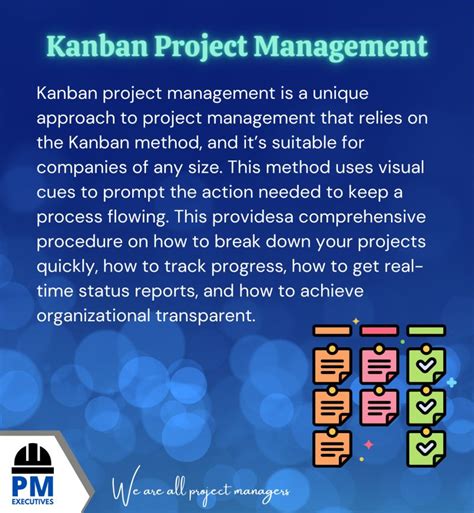 Kanban Project Management

Kanban project management is a unique approach to project management that relies on the Kanban method, and it's suitable for companies of any size. This method uses visual cues to prompt the action needed to keep a process flowing. This providesa comprehensive procedure on how to break down your projects quickly, how to track progress, how to get real-time status reports, and how to achieve organizational transparent.

PM
EXECUTIVES

We are all project managers